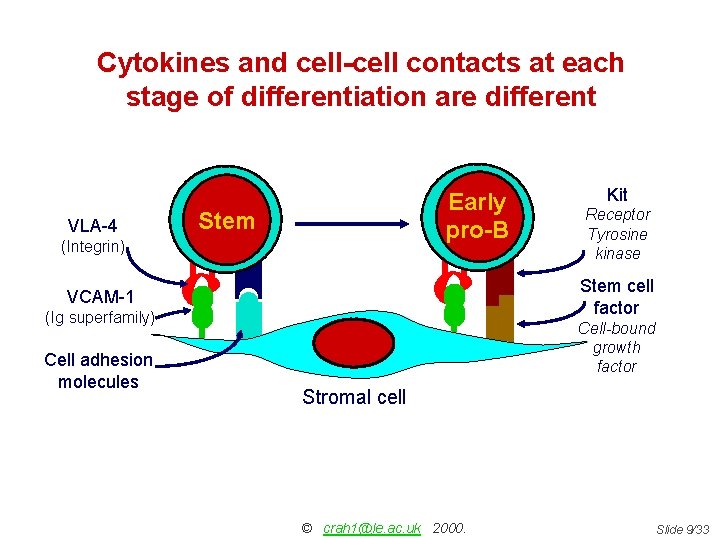 Cytokines and cell-cell contacts at each stage of differentiation are different

Stem

Early pro-B

VLA-4
(Integrin)

VCAM-1
(Ig superfamily)

Cell adhesion molecules

Kit
Receptor Tyrosine kinase

Stem cell factor
Cell-bound growth factor

Stromal cell

© crah1@le.ac.uk 2000.

Slide 9/33